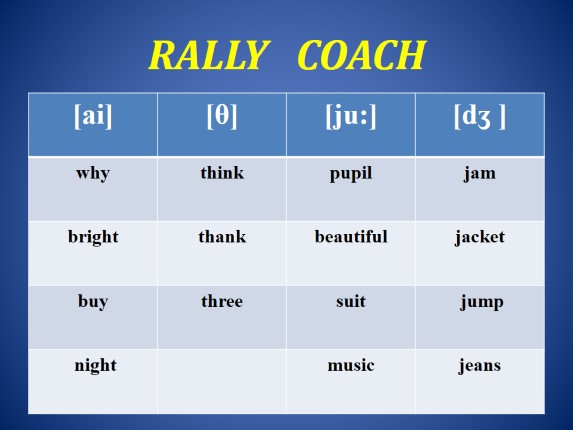 RALLY COACH

| [ai] | [θ] | [ju:] | [dʒ ] |
|---|---|---|---|
| why | think | pupil | jam |
| bright | thank | beautiful | jacket |
| buy | three | suit | jump |
| night | | music | jeans |